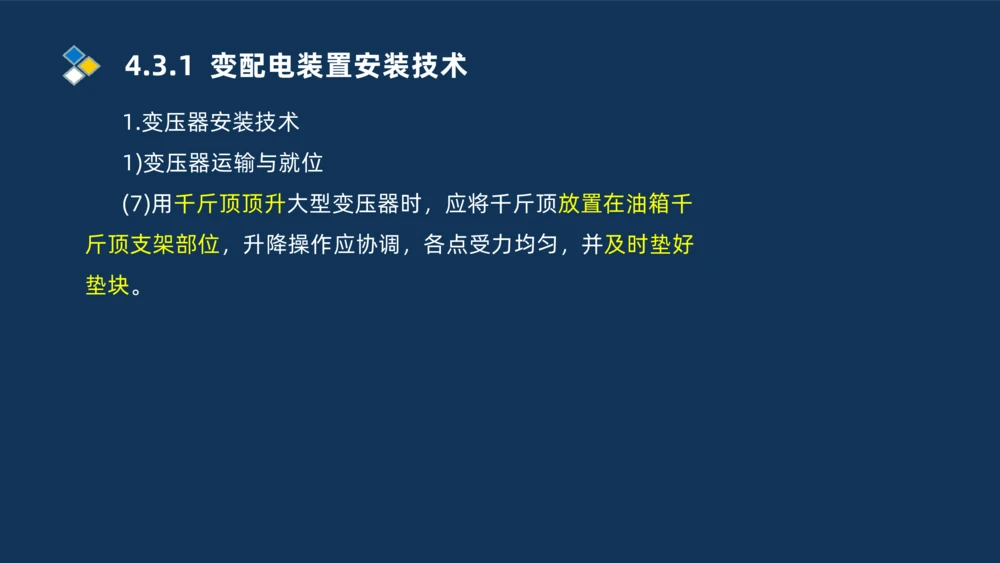 4.3.1 变配电装置安装技术

1.变压器安装技术

1)变压器运输与就位

(7)用千斤顶顶升大型变压器时，应将千斤顶放置在油箱千斤顶支架部位，升降操作应协调，各点受力均匀，并及时垫好垫块。